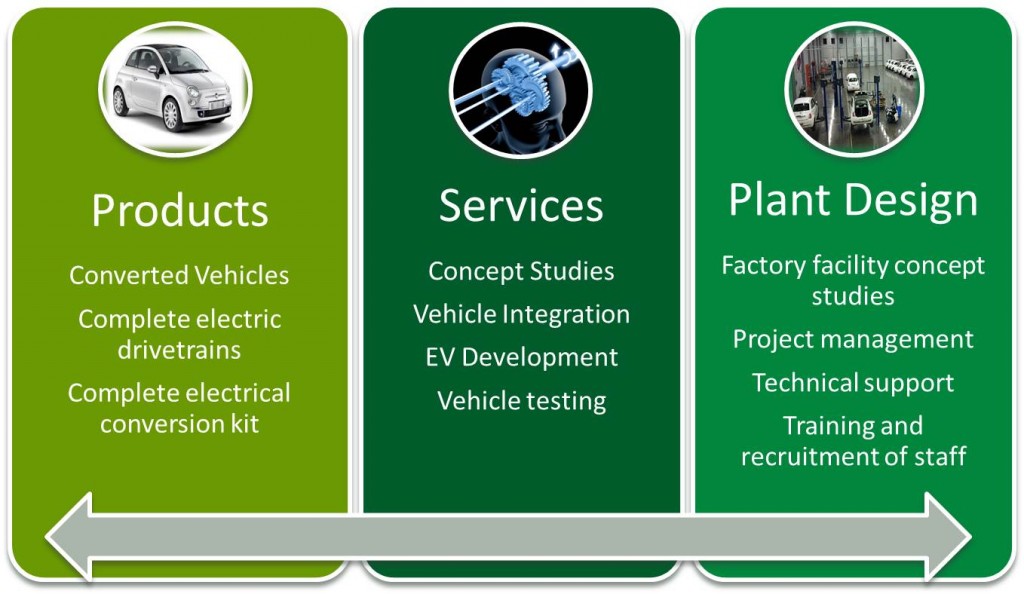 Products

Converted Vehicles

Complete electric drivetrains

Complete electrical conversion kit

Services

Concept Studies

Vehicle Integration

EV Development

Vehicle testing

Plant Design

Factory facility concept studies

Project management

Technical support

Training and recruitment of staff